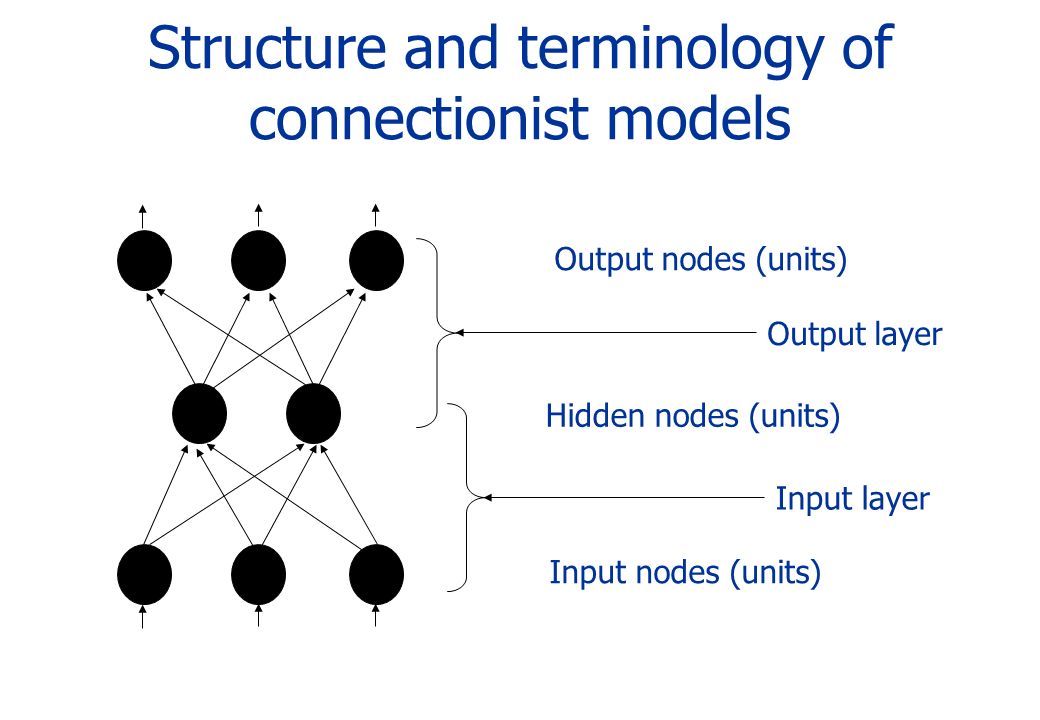 Structure and terminology of connectionist models

Output nodes (units)

Output layer

Hidden nodes (units)

Input layer

Input nodes (units)